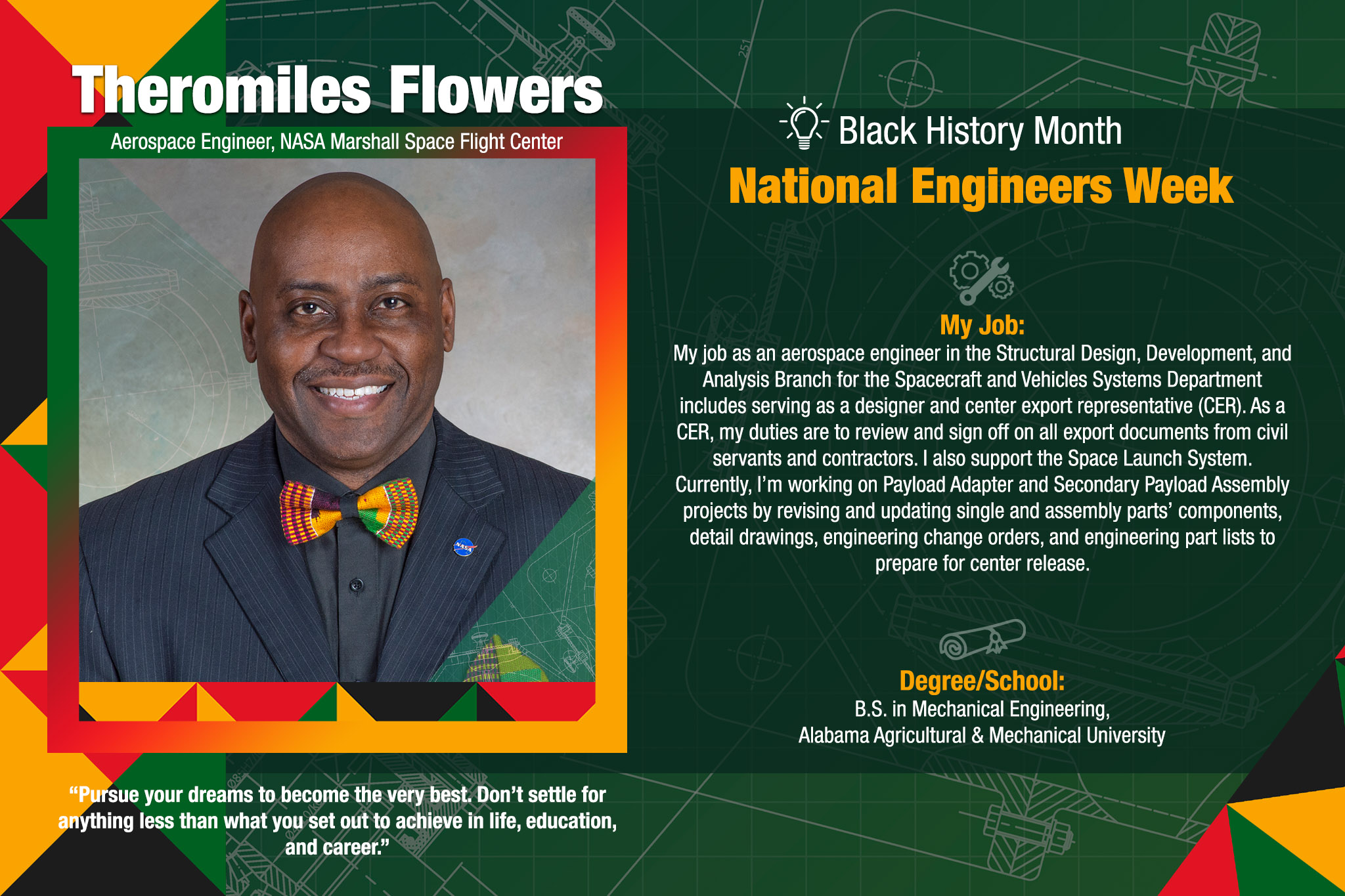 Theromiles Flowers

Aerospace Engineer, NASA Marshall Space Flight Center

NASA

"Pursue your dreams to become the very best. Don't settle for anything less than what you set out to achieve in life, education, and career."

Black History Month

National Engineers Week

My Job:

My job as an aerospace engineer in the Structural Design, Development, and Analysis Branch for the Spacecraft and Vehicles Systems Department includes serving as a designer and center export representative (CER). As a CER, my duties are to review and sign off on all export documents from civil servants and contractors. I also support the Space Launch System. Currently, I'm working on Payload Adapter and Secondary Payload Assembly projects by revising and updating single and assembly parts' components, detail drawings, engineering change orders, and engineering part lists to prepare for center release.

Degree/School:

B.S. in Mechanical Engineering, Alabama Agricultural & Mechanical University